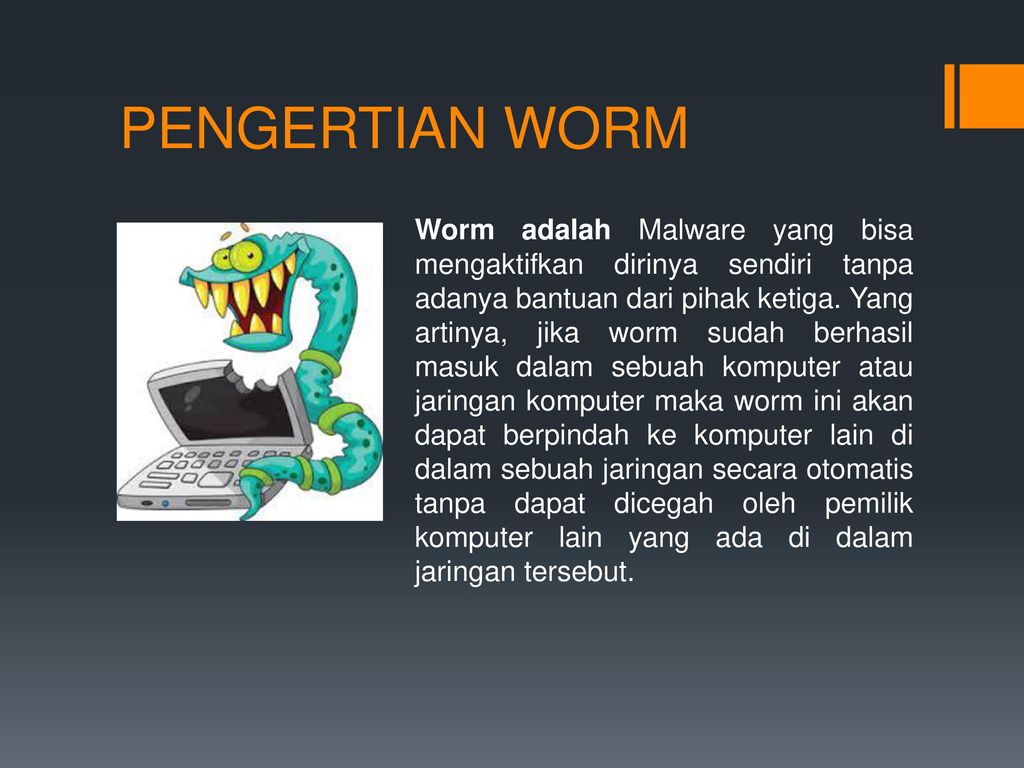 PENGERTIAN WORM

Worm adalah Malware yang bisa mengaktifkan dirinya sendiri tanpa adanya bantuan dari pihak ketiga. Yang artinya, jika worm sudah berhasil masuk dalam sebuah komputer atau jaringan komputer maka worm ini akan dapat berpindah ke komputer lain di dalam sebuah jaringan secara otomatis tanpa dapat dicegah oleh pemilik komputer lain yang ada di dalam jaringan tersebut.